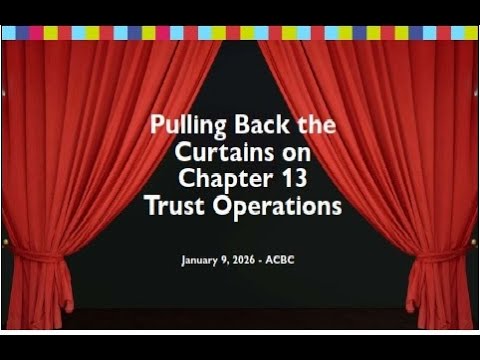 Pulling Back the Curtains on Chapter 13 Trust Operations

January 9, 2026 - ACBC